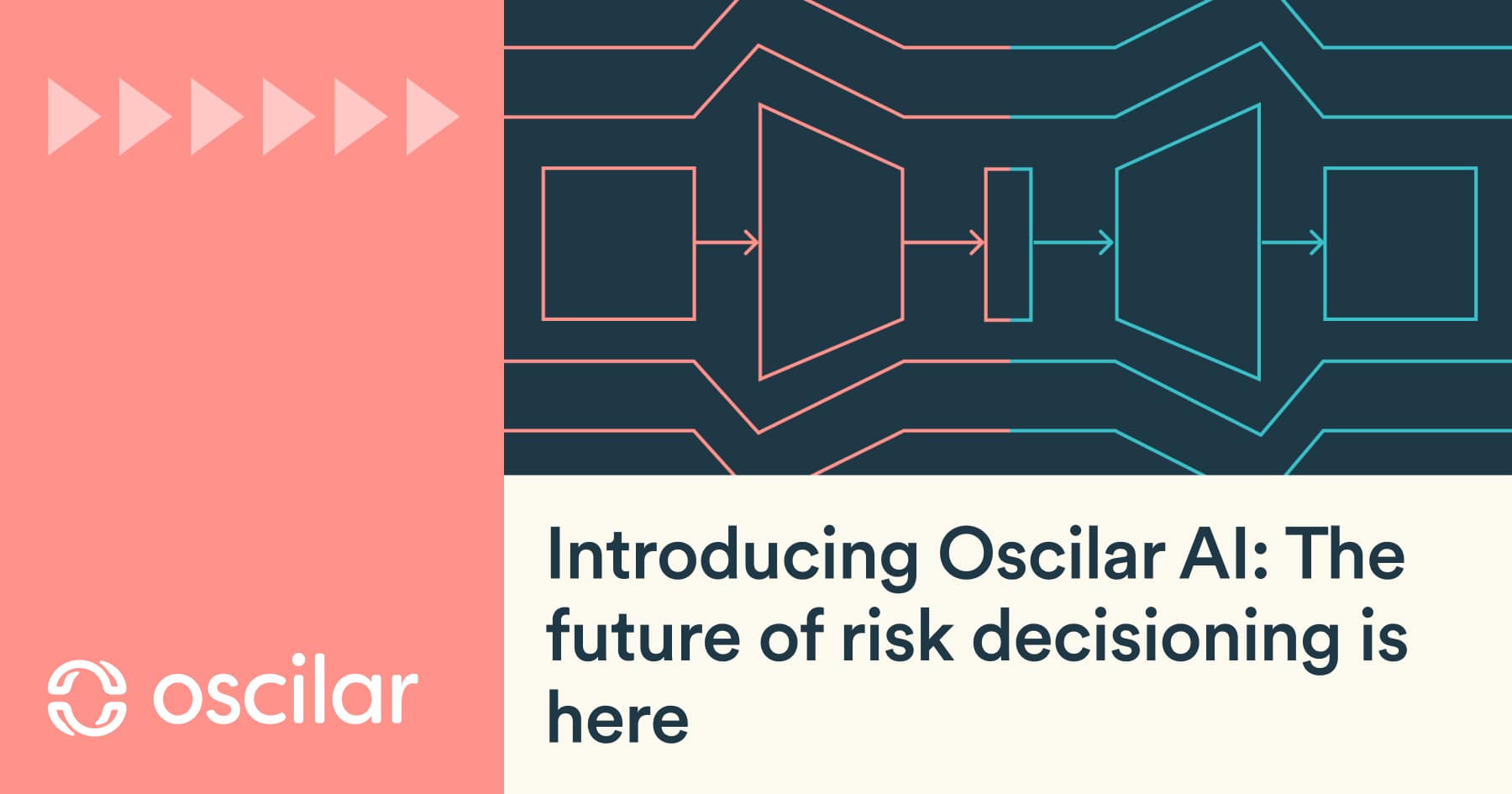 oscilar

Introducing Oscilar AI: The future of risk decisioning is here